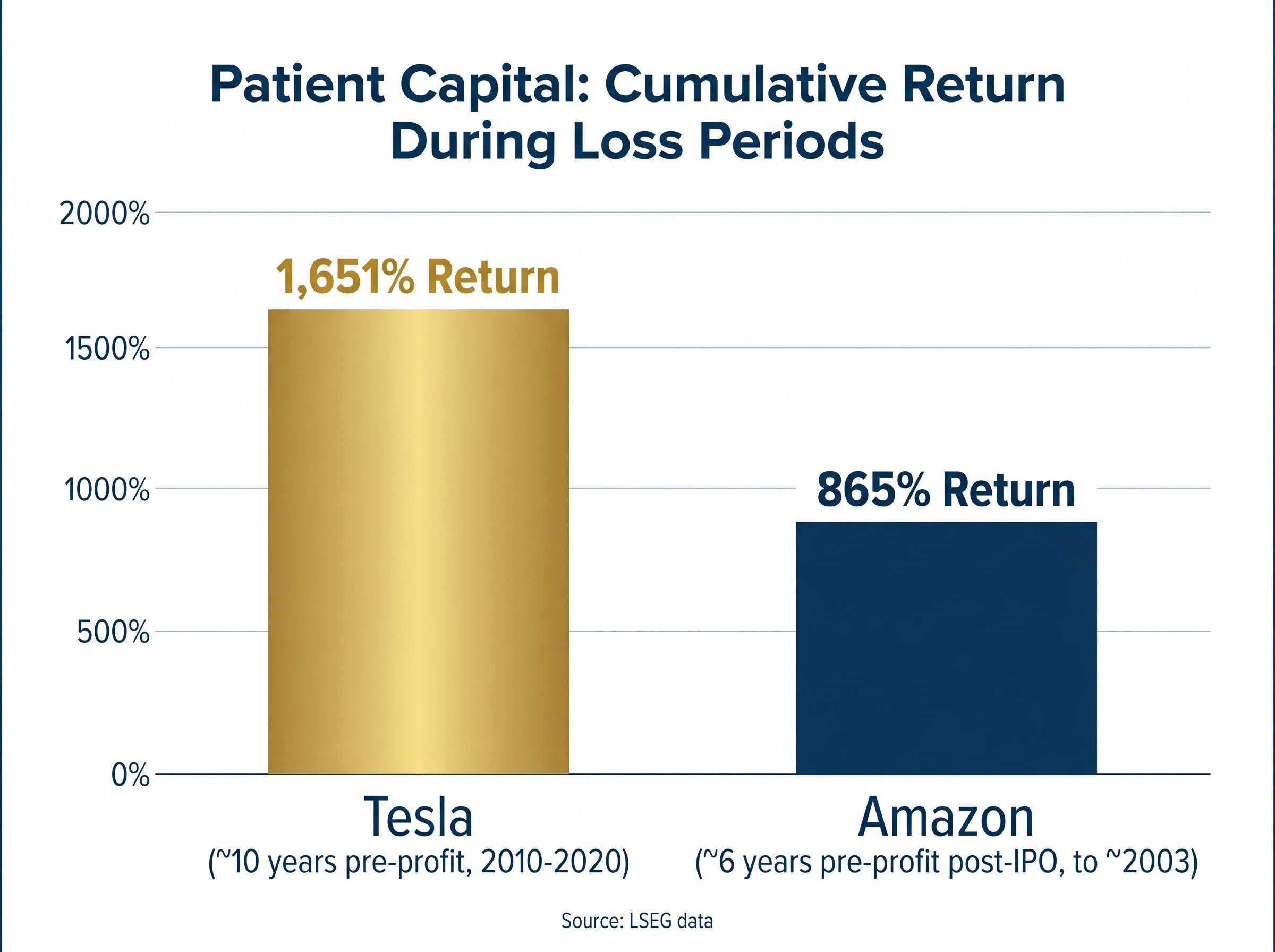 Patient Capital: Cumulative Return During Loss Periods

2000%
1500%
1000%
500%
0%

1,651% Return

865% Return

Tesla
(~10 years pre-profit, 2010-2020)

Amazon
(~6 years pre-profit post-IPO, to ~2003)

Source: LSEG data